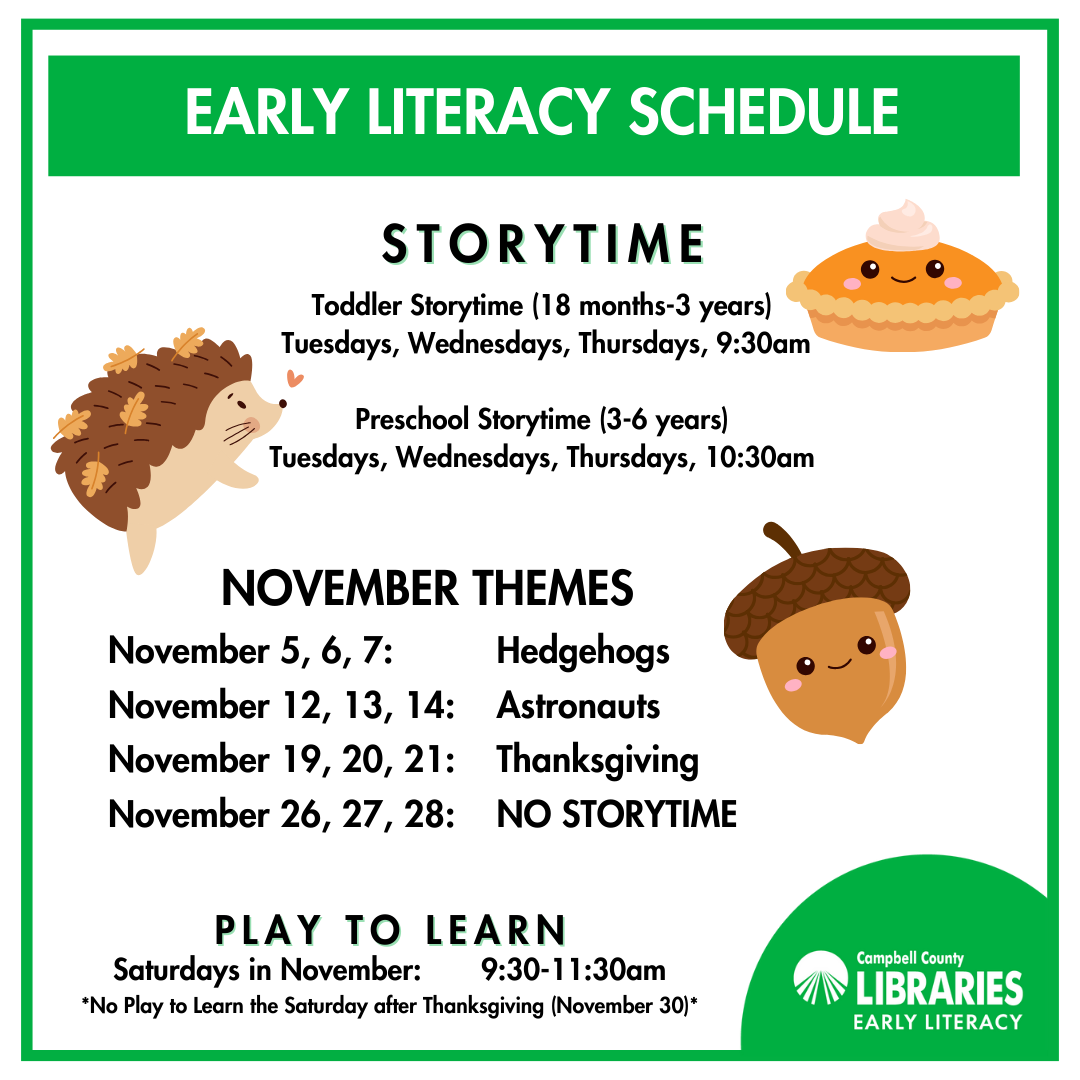 EARLY LITERACY SCHEDULE

STORYTIME

Toddler Storytime (18 months-3 years)
Tuesdays, Wednesdays, Thursdays, 9:30am

Preschool Storytime (3-6 years)
Tuesdays, Wednesdays, Thursdays, 10:30am

NOVEMBER THEMES

| | |
|---|---|
| November 5, 6, 7: | Hedgehogs |
| November 12, 13, 14: | Astronauts |
| November 19, 20, 21: | Thanksgiving |
| November 26, 27, 28: | NO STORYTIME |

PLAY TO LEARN

Saturdays in November: 9:30-11:30am

*No Play to Learn the Saturday after Thanksgiving (November 30)*

Campbell County
LIBRARIES
EARLY LITERACY